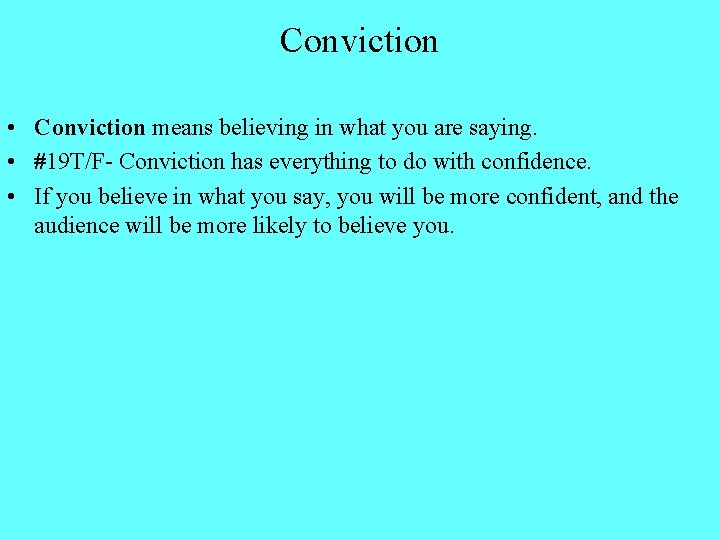 Conviction

• Conviction means believing in what you are saying.
• #19T/F- Conviction has everything to do with confidence.
• If you believe in what you say, you will be more confident, and the audience will be more likely to believe you.